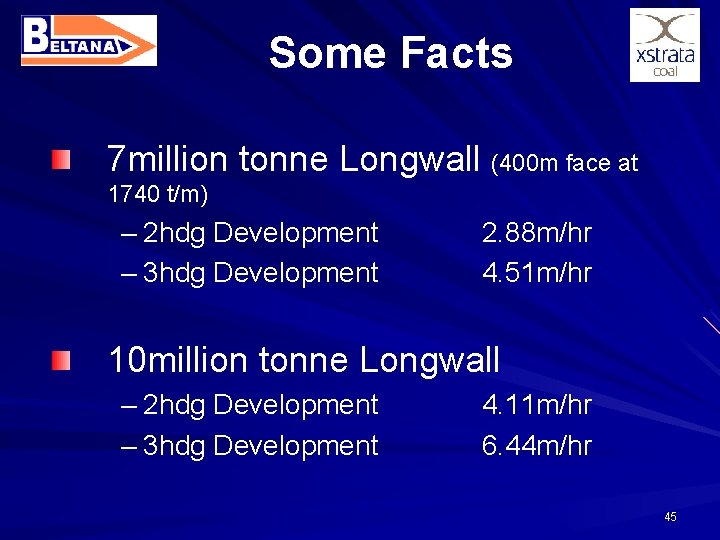 BELTANA

Some Facts

xstrata coal

7million tonne Longwall (400m face at 1740 t/m)

– 2hdg Development 2.88m/hr

– 3hdg Development 4.51m/hr

10million tonne Longwall

– 2hdg Development 4.11m/hr

– 3hdg Development 6.44m/hr

45